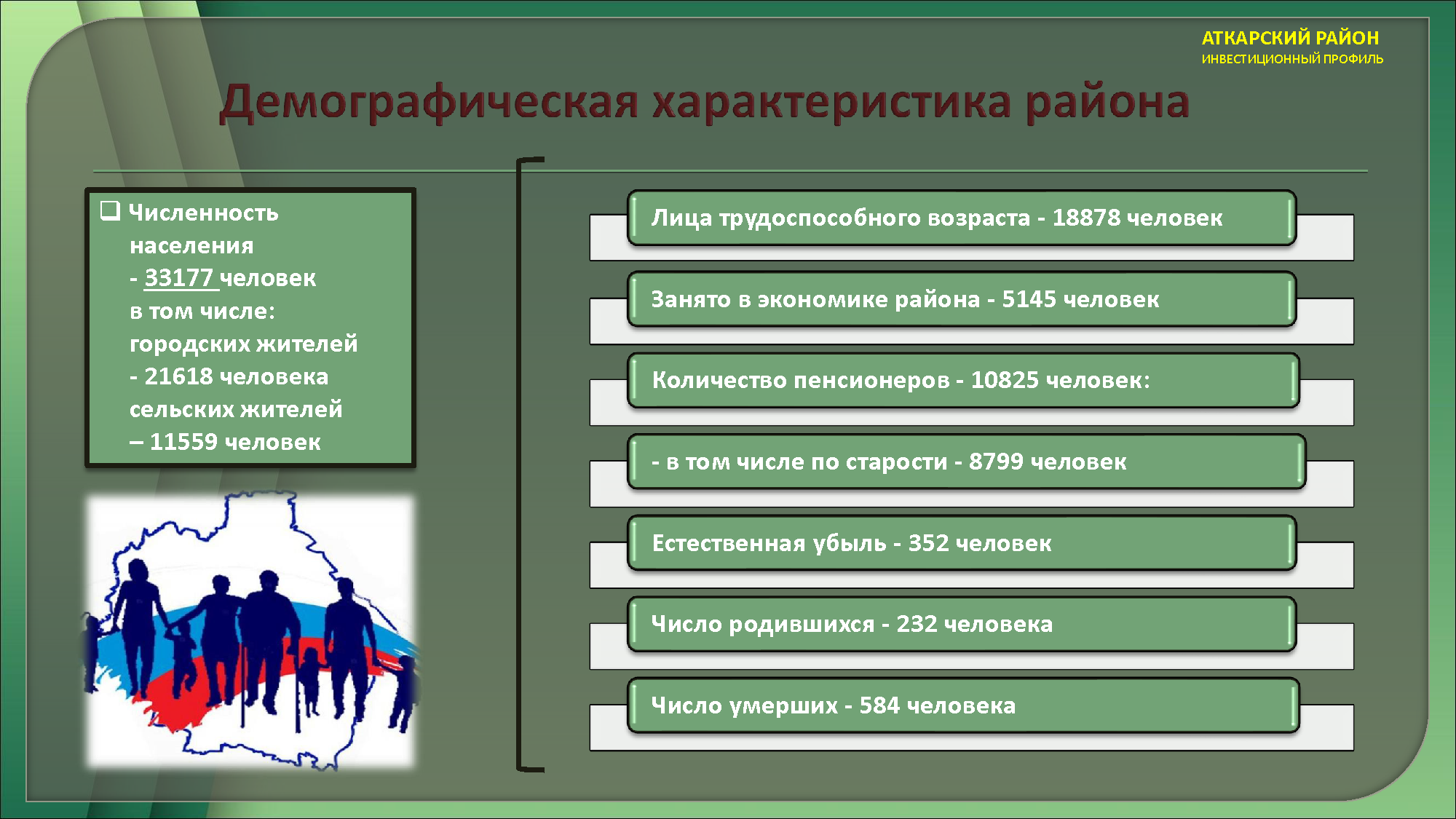 АТКАРСКИЙ РАЙОН
ИНВЕСТИЦИОННЫЙ ПРОФИЛЬ

Демографическая характеристика района

Численность населения - 33177 человек в том числе: городских жителей - 21618 человека сельских жителей – 11559 человек

Лица трудоспособного возраста - 18878 человек

Занято в экономике района - 5145 человек

Количество пенсионеров - 10825 человек:

- в том числе по старости - 8799 человек

Естественная убыль - 352 человек

Число родившихся - 232 человека

Число умерших - 584 человека